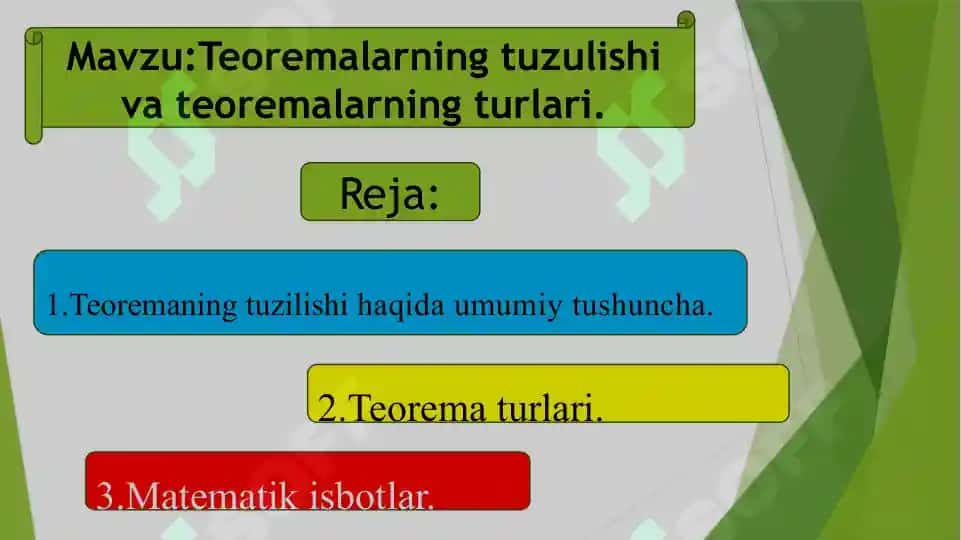 Mavzu:Teoremalarning tuzulishi va teoremalarning turlari.

Reja:

1.Teoremaning tuzilishi haqida umumiy tushuncha.

2.Teorema turlari.

3.Matematik isbotlar.